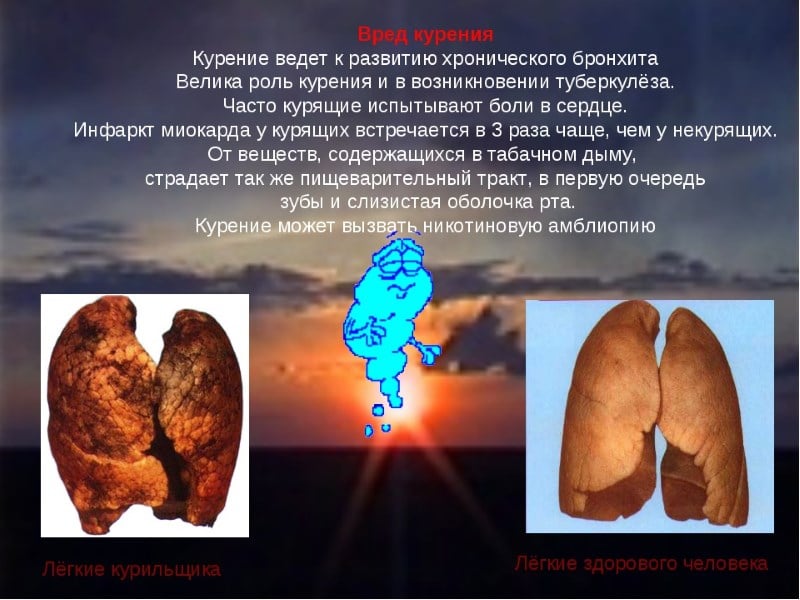 Вред курения
Курение ведет к развитию хронического бронхита
Велика роль курения и в возникновении туберкулёза.
Часто курящие испытывают боли в сердце.
Инфаркт миокарда у курящих встречается в 3 раза чаще, чем у некурящих.
От веществ, содержащихся в табачном дыму,
страдает так же пищеварительный тракт, в первую очередь
зубы и слизистая оболочка рта.
Курение может вызвать никотиновую амблиопию

Лёгкие курильщика

Лёгкие здорового человека